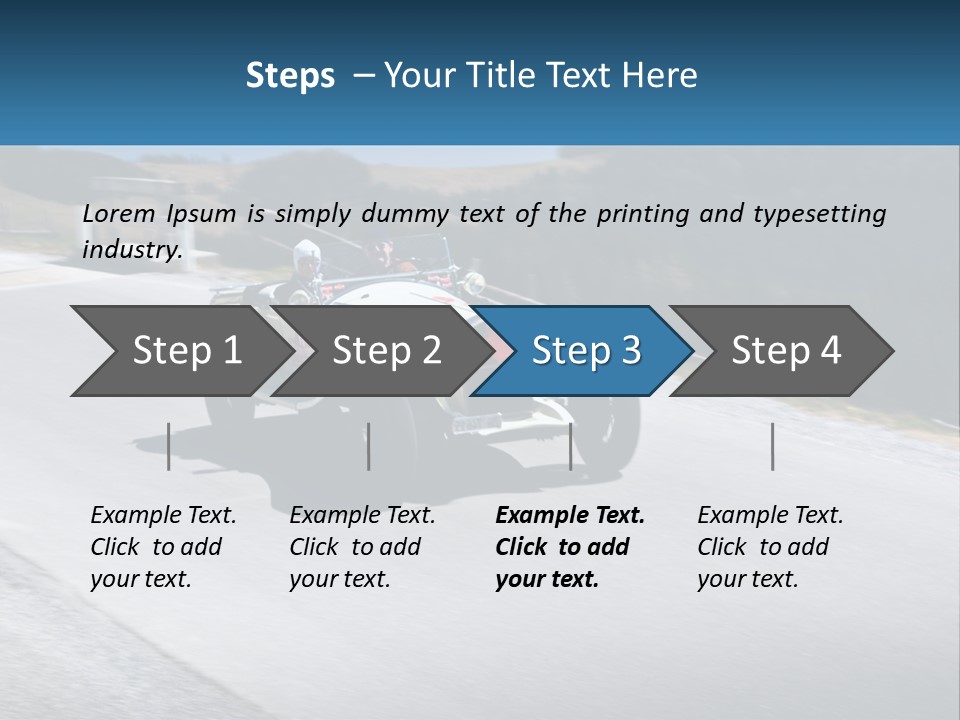 Steps – Your Title Text Here

Lorem Ipsum is simply dummy text of the printing and typesetting industry.

Step 1

Step 2

Step 3

Step 4

Example Text. Click to add your text.

Example Text. Click to add your text.

Example Text. Click to add your text.

Example Text. Click to add your text.